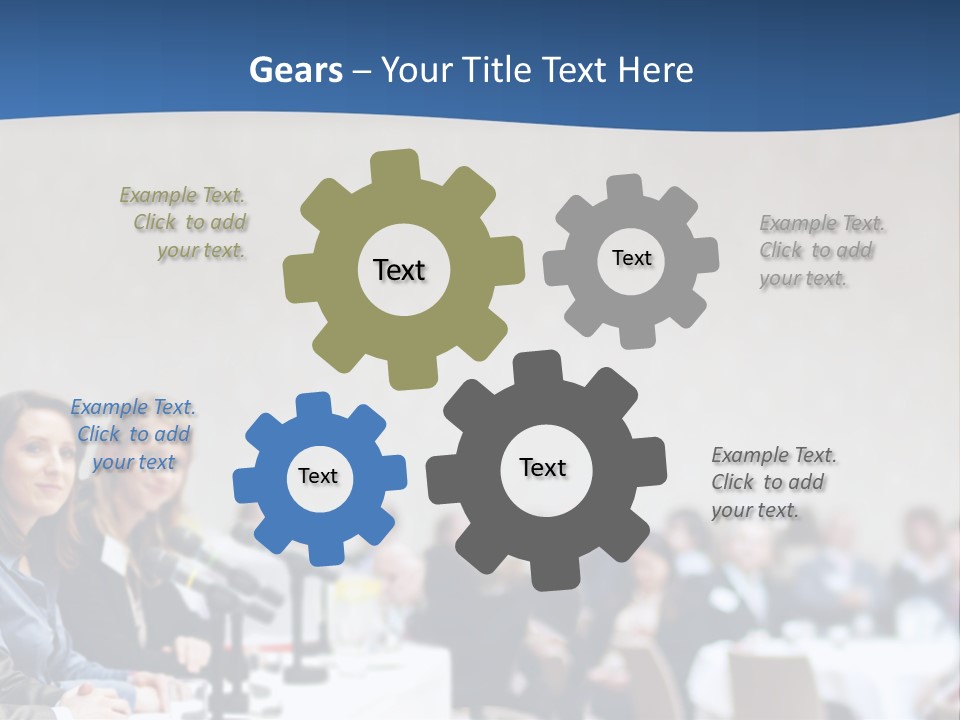 Gears – Your Title Text Here

Example Text. Click to add your text.

Text

Text

Example Text. Click to add your text.

Example Text. Click to add your text

Text

Text

Example Text. Click to add your text.